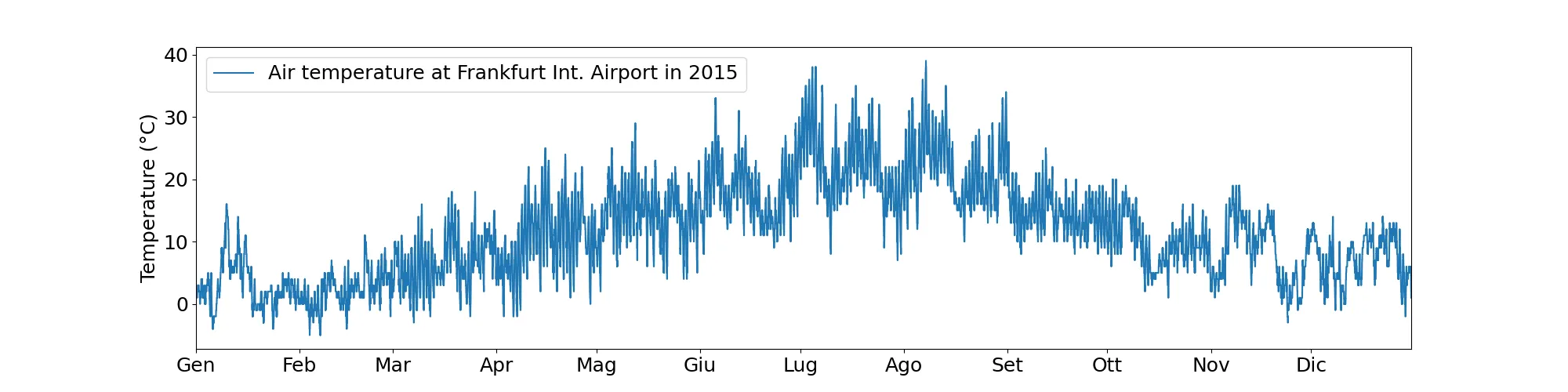 Air temperature at Frankfurt Int. Airport in 2015

Temperature (°C)

40
30
20
10
0

Gen Feb Mar Apr Mag Giu Lug Ago Set Ott Nov Dic